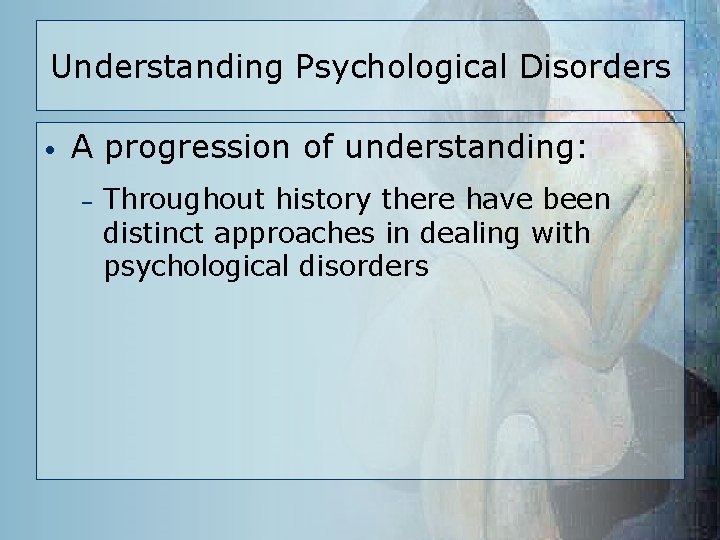 Understanding Psychological Disorders

• A progression of understanding:

– Throughout history there have been distinct approaches in dealing with psychological disorders